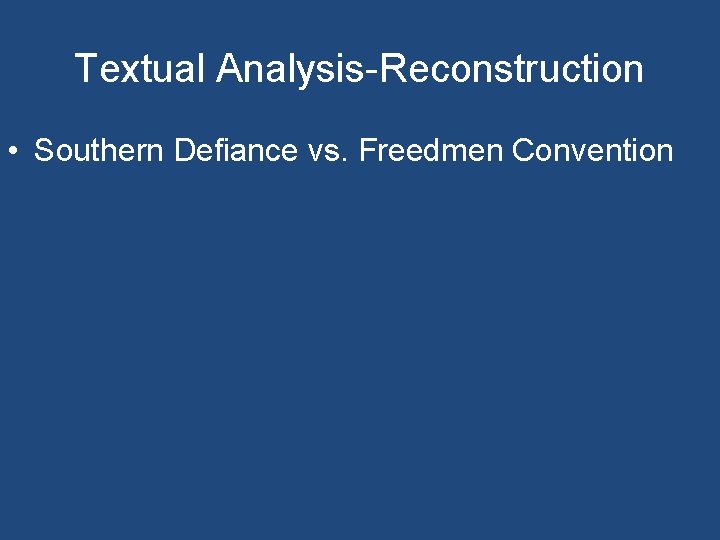 Textual Analysis-Reconstruction

• Southern Defiance vs. Freedmen Convention